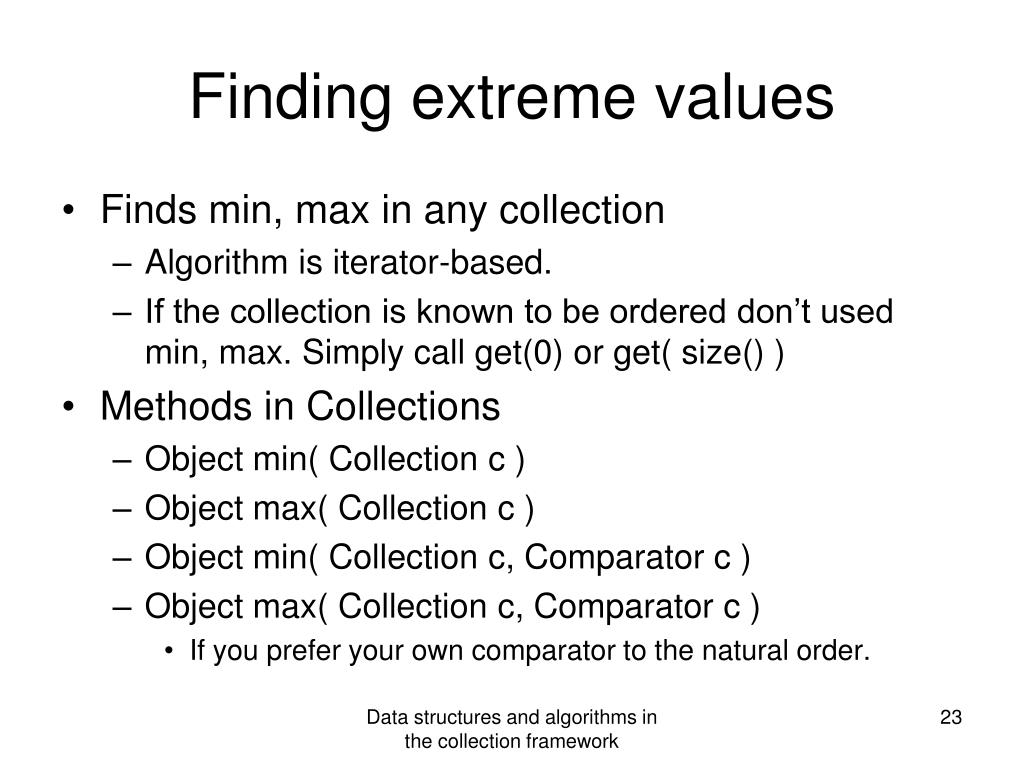 Finding extreme values

• Finds min, max in any collection
  – Algorithm is iterator-based.
  – If the collection is known to be ordered don’t used min, max. Simply call get(0) or get( size() )
• Methods in Collections
  – Object min( Collection c )
  – Object max( Collection c )
  – Object min( Collection c, Comparator c )
  – Object max( Collection c, Comparator c )
    • If you prefer your own comparator to the natural order.

Data structures and algorithms in the collection framework

23